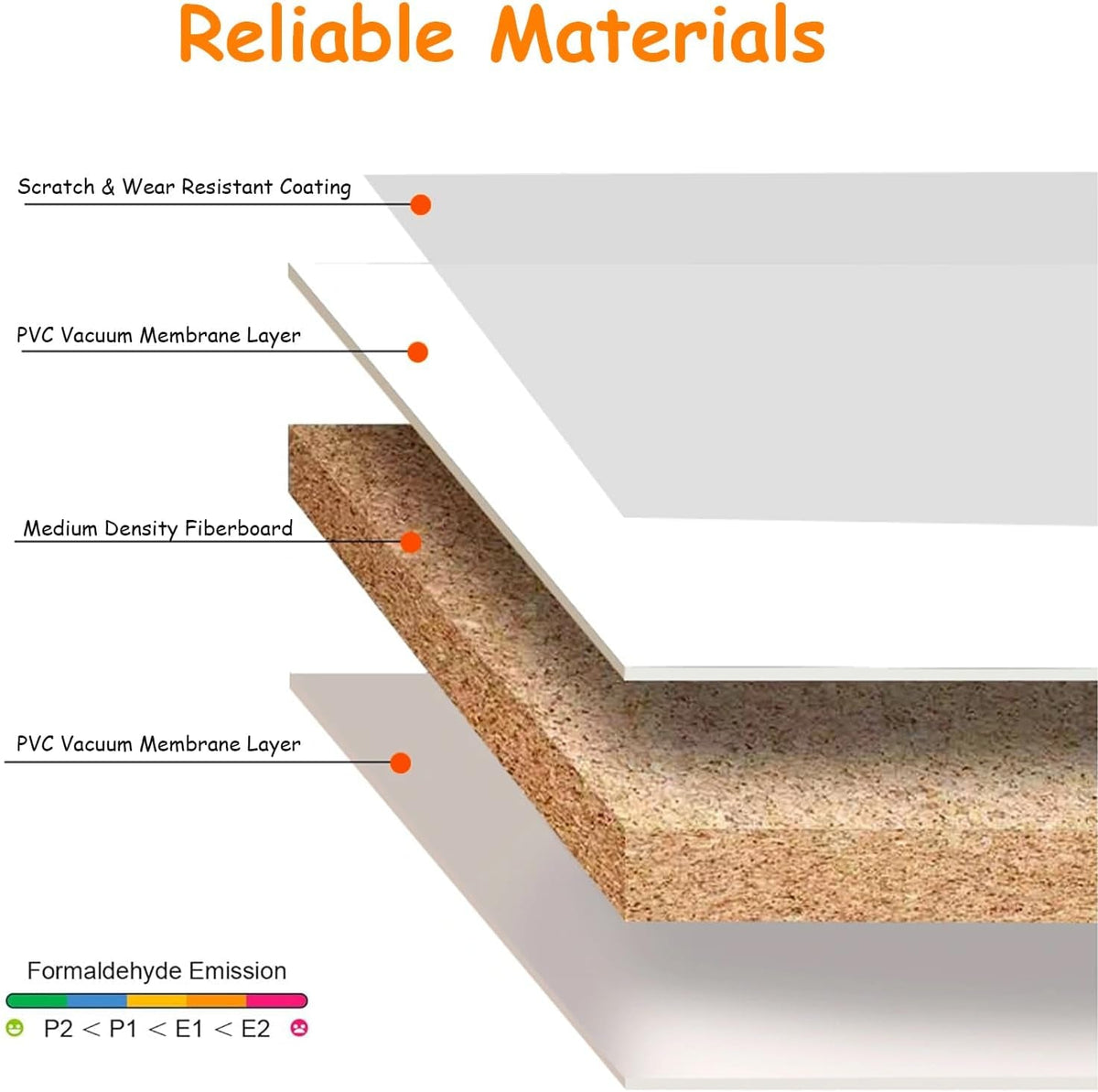 Reliable Materials

Scratch & Wear Resistant Coating

PVC Vacuum Membrane Layer

Medium Density Fiberboard

PVC Vacuum Membrane Layer

Formaldehyde Emission

P2 < P1 < E1 < E2